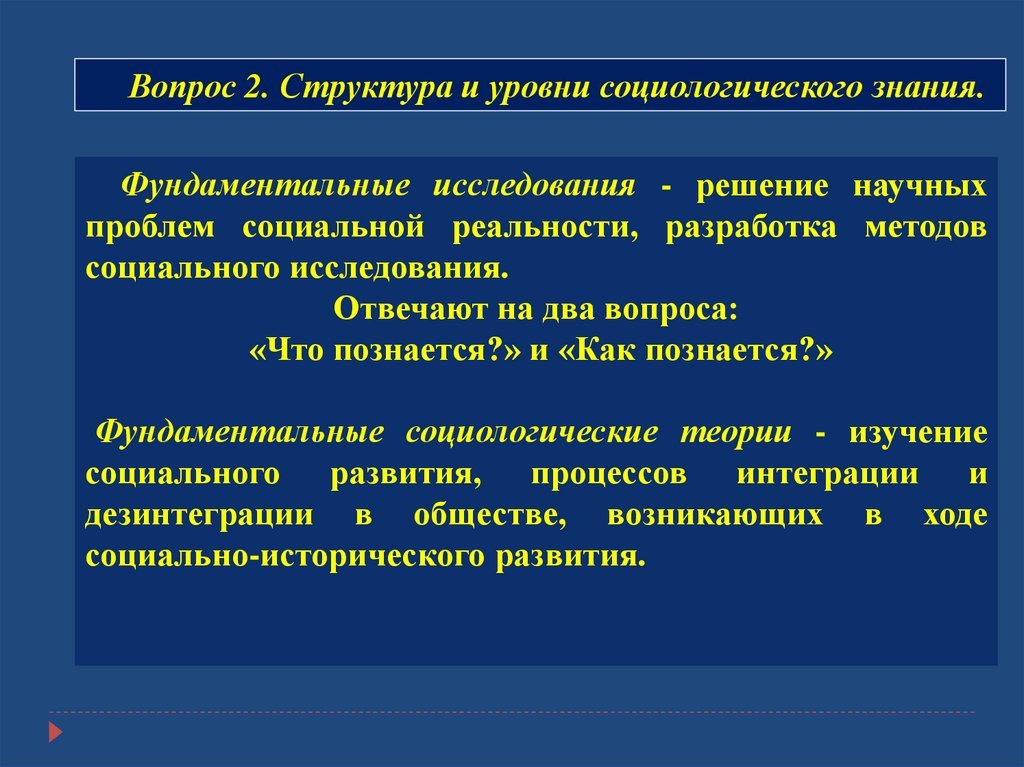 Вопрос 2. Структура и уровни социологического знания.

Фундаментальные исследования - решение научных проблем социальной реальности, разработка методов социального исследования.

Отвечают на два вопроса:
«Что познается?» и «Как познается?»

Фундаментальные социологические теории - изучение социального развития, процессов интеграции и дезинтеграции в обществе, возникающих в ходе социально-исторического развития.